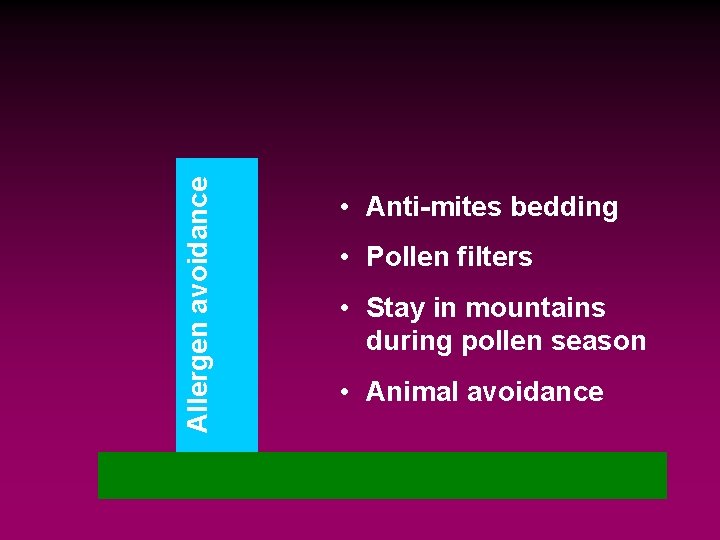 Allergen avoidance

• Anti-mites bedding
• Pollen filters
• Stay in mountains during pollen season
• Animal avoidance